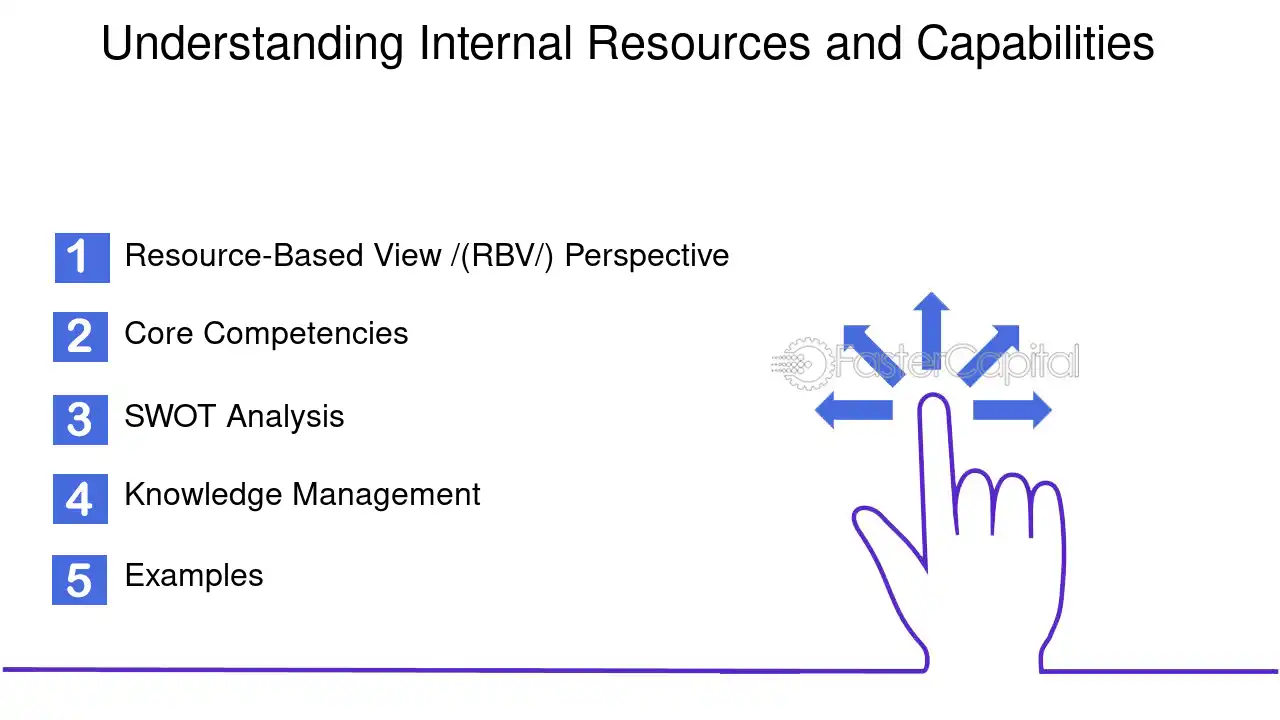 Understanding Internal Resources and Capabilities

1 Resource-Based View /(RBV/) Perspective

2 Core Competencies

3 SWOT Analysis

4 Knowledge Management

5 Examples

FasterCapital